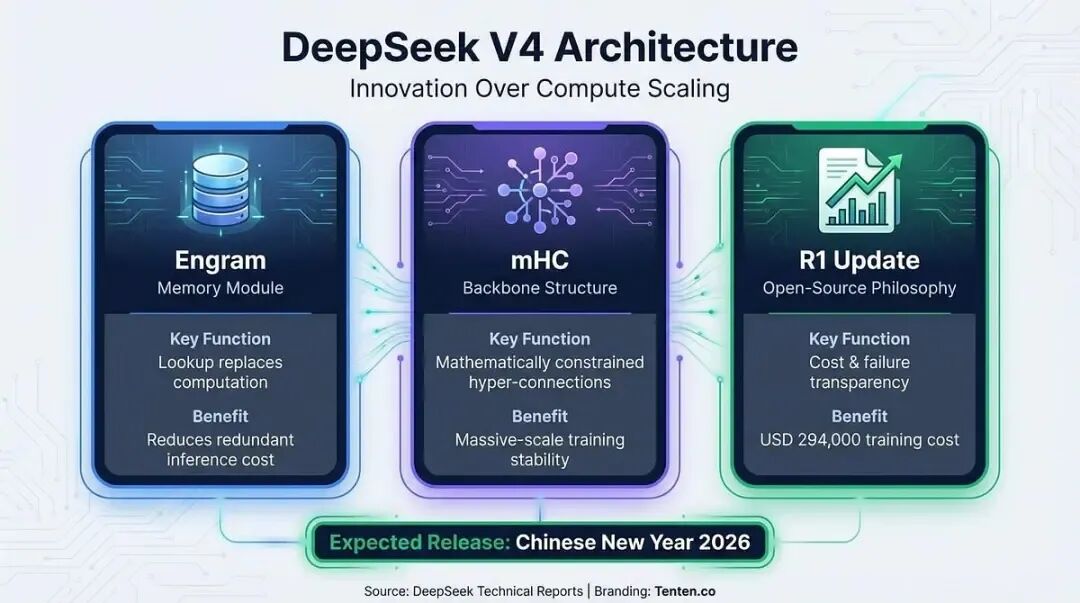 DeepSeek V4 Architecture
Innovation Over Compute Scaling

Engram
Memory Module

Key Function
Lookup replaces computation

Benefit
Reduces redundant inference cost

mHC
Backbone Structure

Key Function
Mathematically constrained hyper-connections

Benefit
Massive-scale training stability

R1 Update
Open-Source Philosophy

Key Function
Cost & failure transparency

Benefit
USD 294,000 training cost

Expected Release: Chinese New Year 2026

Source: DeepSeek Technical Reports | Branding: Tenten.co